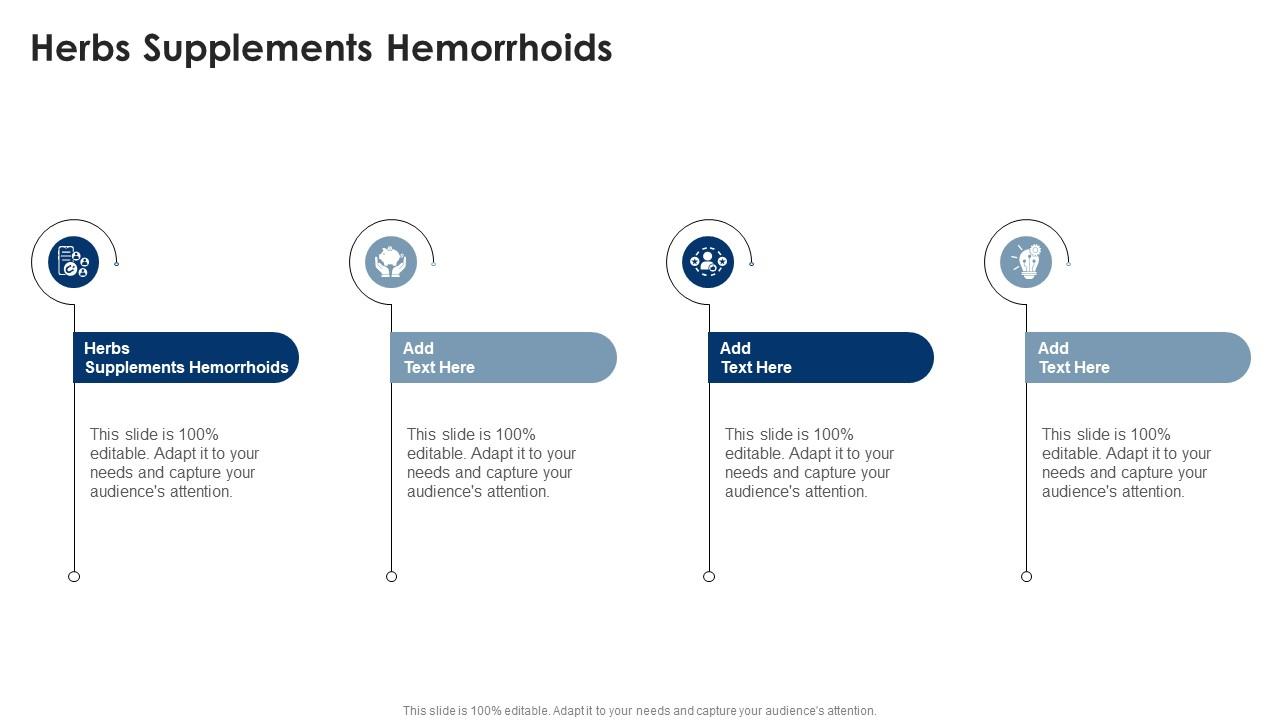 Herbs Supplements Hemorrhoids

Herbs Supplements Hemorrhoids

This slide is 100% editable. Adapt it to your needs and capture your audience's attention.

Add Text Here

This slide is 100% editable. Adapt it to your needs and capture your audience's attention.

Add Text Here

This slide is 100% editable. Adapt it to your needs and capture your audience's attention.

Add Text Here

This slide is 100% editable. Adapt it to your needs and capture your audience's attention.

This slide is 100% editable. Adapt it to your needs and capture your audience's attention.